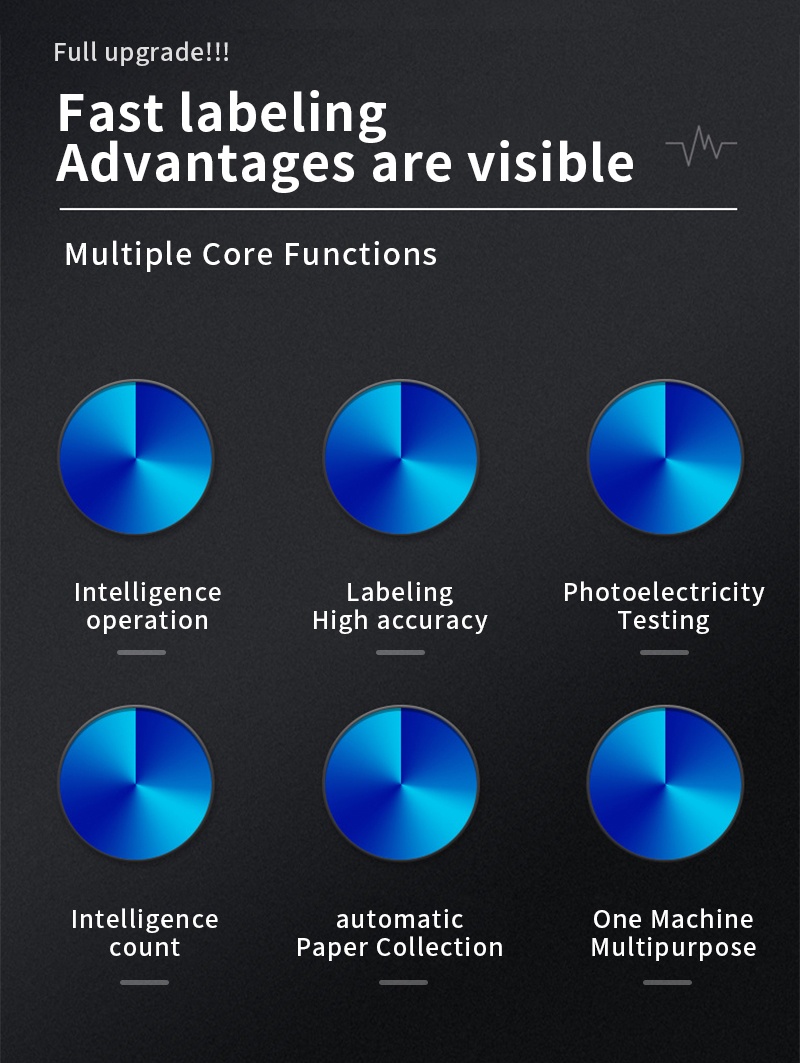 Full upgrade!!!

Fast labeling
Advantages are visible

Multiple Core Functions

Intelligence operation

Labeling High accuracy

Photoelectricity Testing

Intelligence count

automatic Paper Collection

One Machine Multipurpose